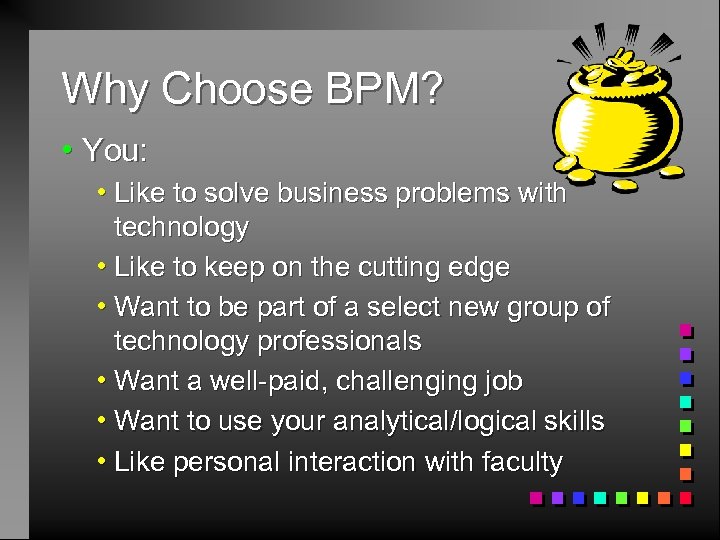 Why Choose BPM?

• You:
  • Like to solve business problems with technology
  • Like to keep on the cutting edge
  • Want to be part of a select new group of technology professionals
  • Want a well-paid, challenging job
  • Want to use your analytical/logical skills
  • Like personal interaction with faculty